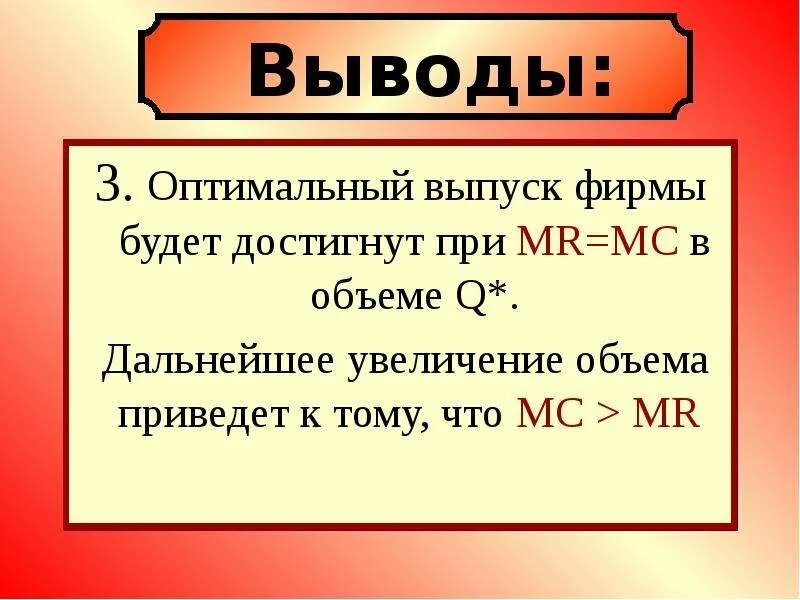 Выводы:

3. Оптимальный выпуск фирмы будет достигнут при MR=MC в объеме Q*.

Дальнейшее увеличение объема приведет к тому, что MC > MR